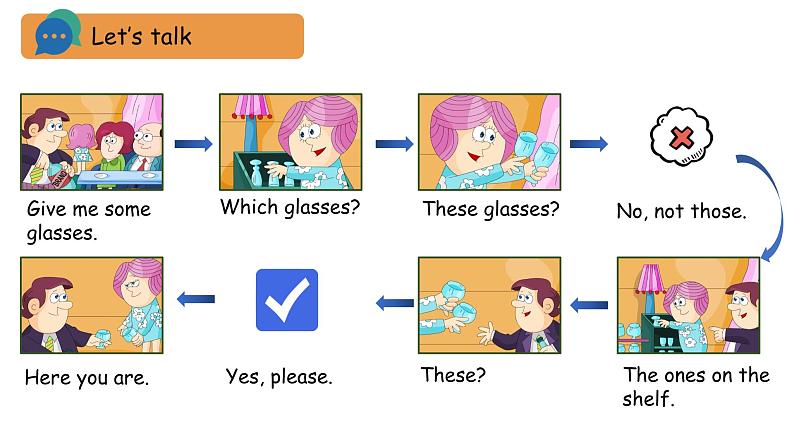 Let's talk

Give me some glasses.

Which glasses?

These glasses?

No, not those.

The ones on the shelf.

These?

Yes, please.

Here you are.